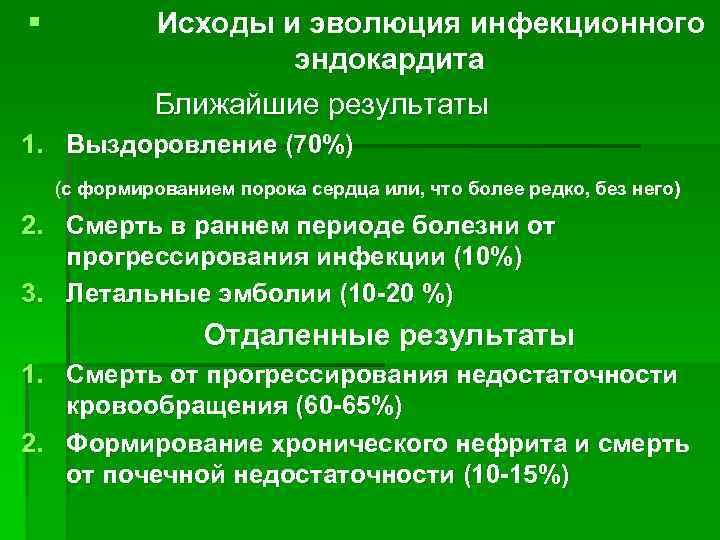 Исходы и эволюция инфекционного эндокардита

Ближайшие результаты

1. Выздоровление (70%)

(с формированием порока сердца или, что более редко, без него)

2. Смерть в раннем периоде болезни от прогрессирования инфекции (10%)

3. Летальные эмболии (10-20 %)

Отдаленные результаты

1. Смерть от прогрессирования недостаточности кровообращения (60-65%)

2. Формирование хронического нефрита и смерть от почечной недостаточности (10-15%)